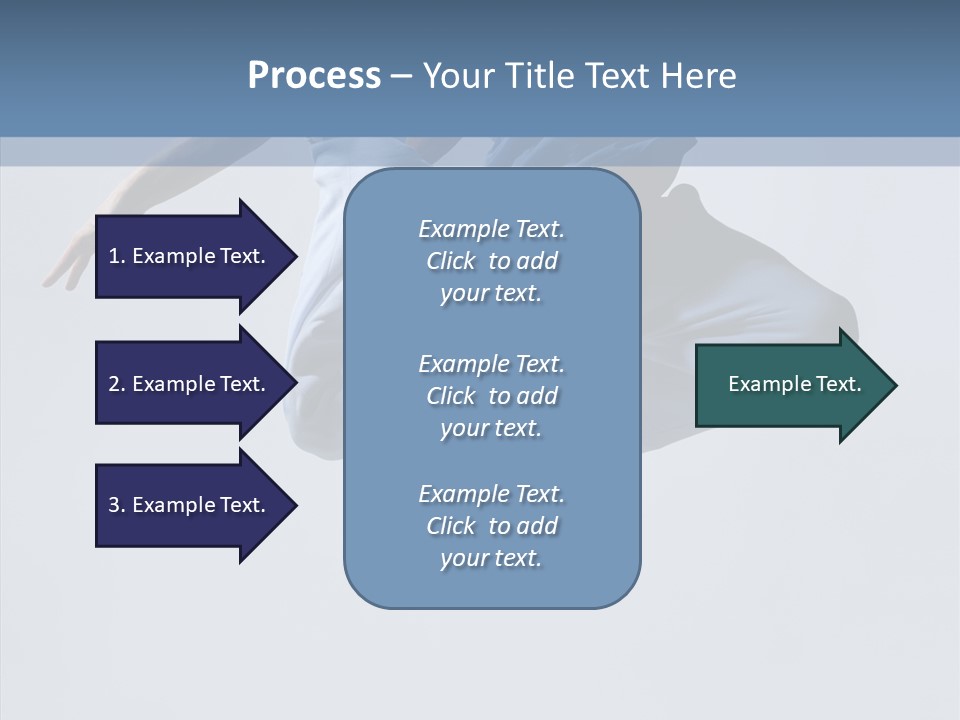 Process – Your Title Text Here

1. Example Text.

2. Example Text.

3. Example Text.

Example Text. Click to add your text.

Example Text. Click to add your text.

Example Text. Click to add your text.

Example Text.